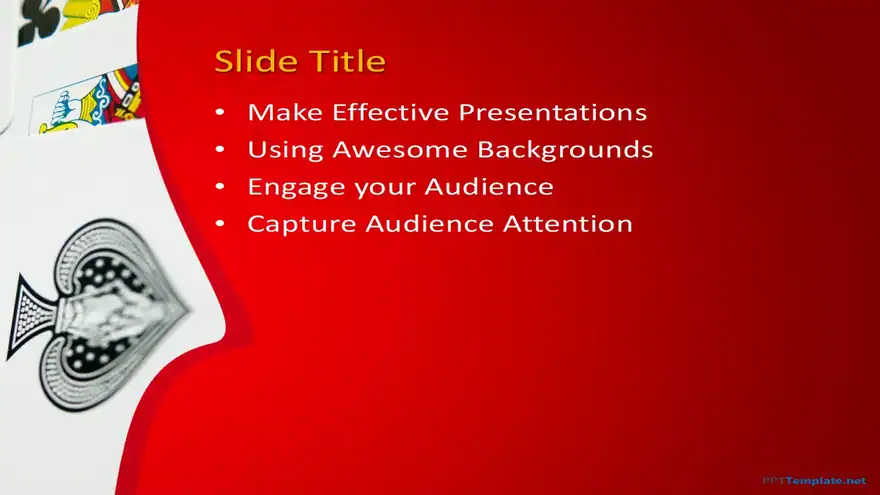 Slide Title

• Make Effective Presentations
• Using Awesome Backgrounds
• Engage your Audience
• Capture Audience Attention

PPTTemplate.net